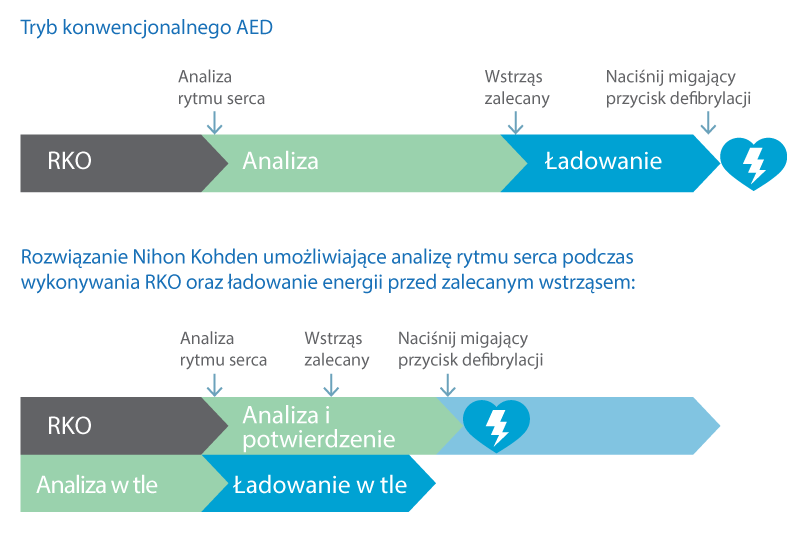 Tryb konwencjonalnego AED

Analiza rytmu serca

Wstrząs zalecany

Naciśnij migający przycisk defibrylacji

RKO

Analiza

Ładowanie

Rozwiązanie Nihon Kohden umożliwiające analizę rytmu serca podczas wykonywania RKO oraz ładowanie energii przed zalecanym wstrząsem:

Analiza rytmu serca

Wstrząs zalecany

Naciśnij migający przycisk defibrylacji

RKO

Analiza i potwierdzenie

Analiza w tle

Ładowanie w tle